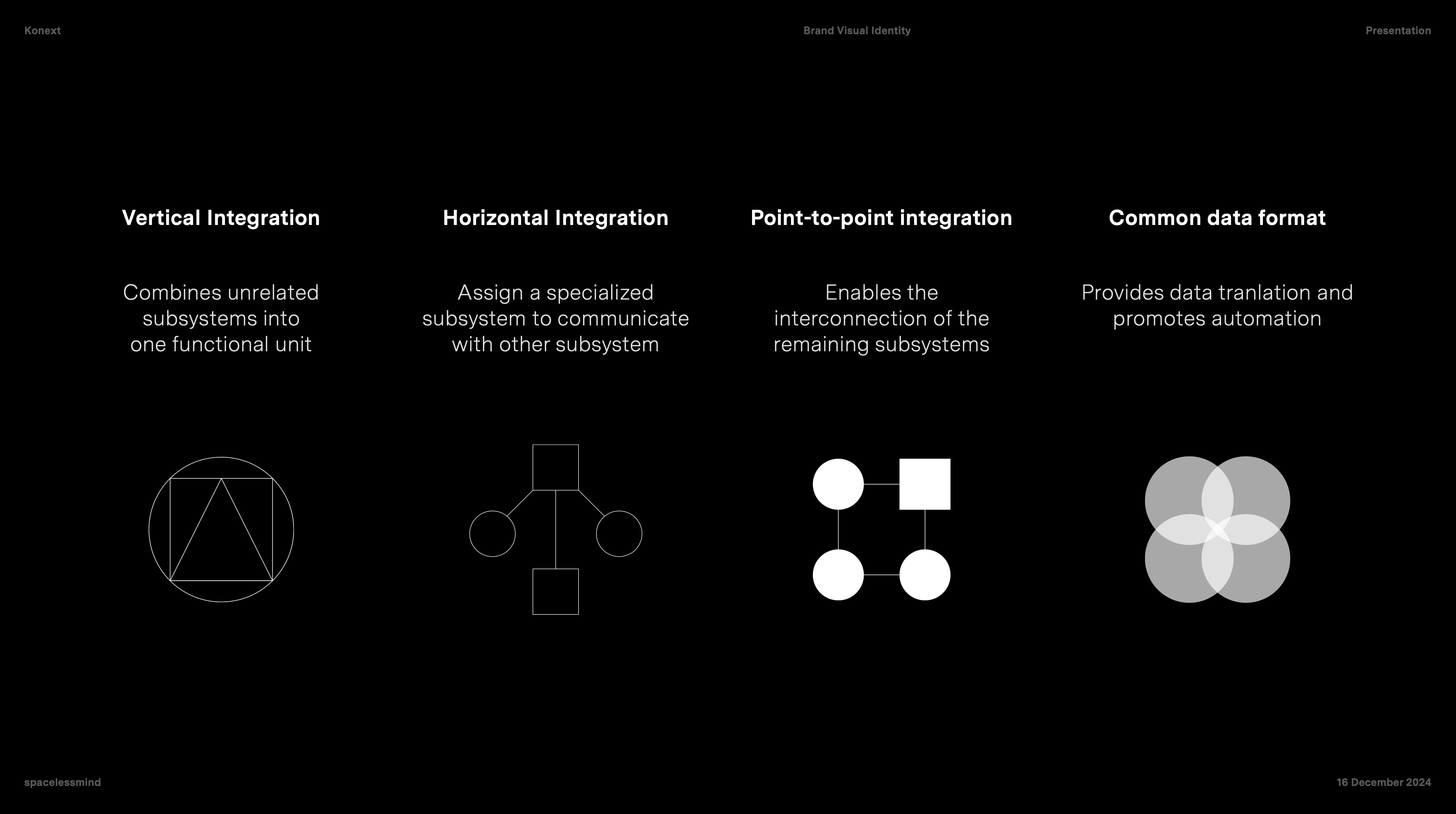 Konext

Brand Visual Identity

Presentation

Vertical Integration

Combines unrelated subsystems into one functional unit

Horizontal Integration

Assign a specialized subsystem to communicate with other subsystem

Point-to-point integration

Enables the interconnection of the remaining subsystems

Common data format

Provides data tranlation and promotes automation

spacelessmind

16 December 2024